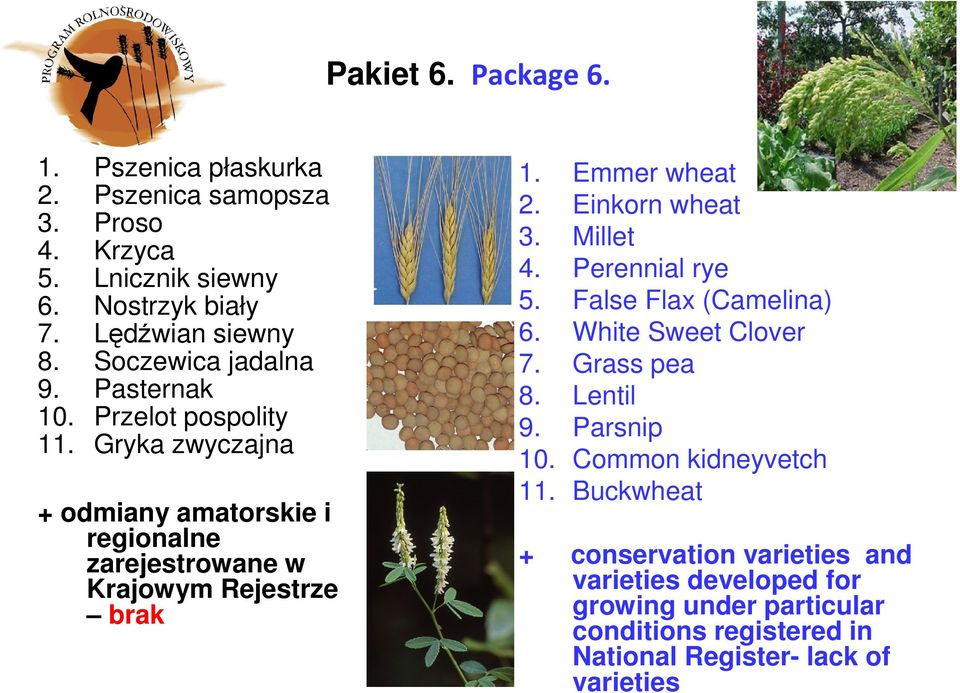 PROGRAM ROLNOŚRODOWISKOWY

Pakiet 6. Package 6.

1. Pszenica płaskurka
2. Pszenica samopsza
3. Proso
4. Krzyca
5. Lnicznik siewny
6. Nostrzyk biały
7. Lędźwian siewny
8. Soczewica jadalna
9. Pasternak
10. Przelot pospolity
11. Gryka zwyczajna

+ odmiany amatorskie i regionalne zarejestrowane w Krajowym Rejestrze – brak

1. Emmer wheat
2. Einkorn wheat
3. Millet
4. Perennial rye
5. False Flax (Camelina)
6. White Sweet Clover
7. Grass pea
8. Lentil
9. Parsnip
10. Common kidneyvetch
11. Buckwheat

+ conservation varieties and varieties developed for growing under particular conditions registered in National Register- lack of varieties